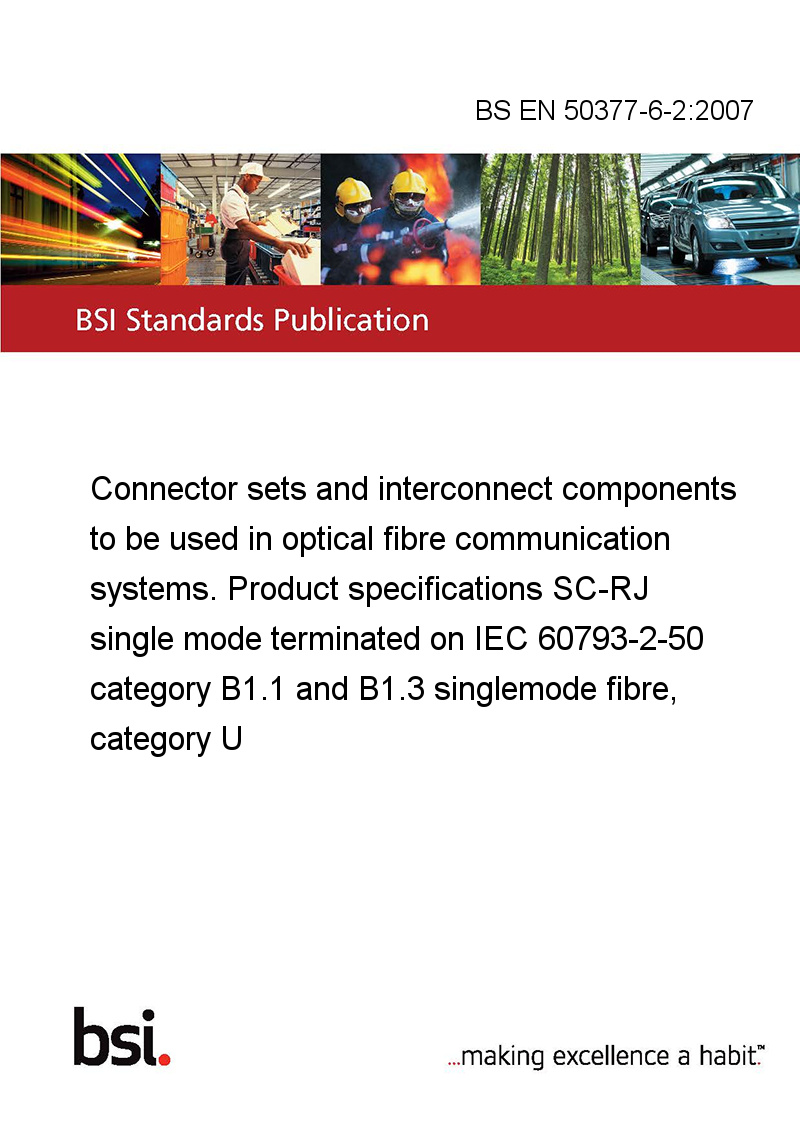 BS EN 50377-6-2:2007

BSI Standards Publication

Connector sets and interconnect components to be used in optical fibre communication systems. Product specifications SC-RJ single mode terminated on IEC 60793-2-50 category B1.1 and B1.3 singlemode fibre, category U

bsi.

...making excellence a habit.™